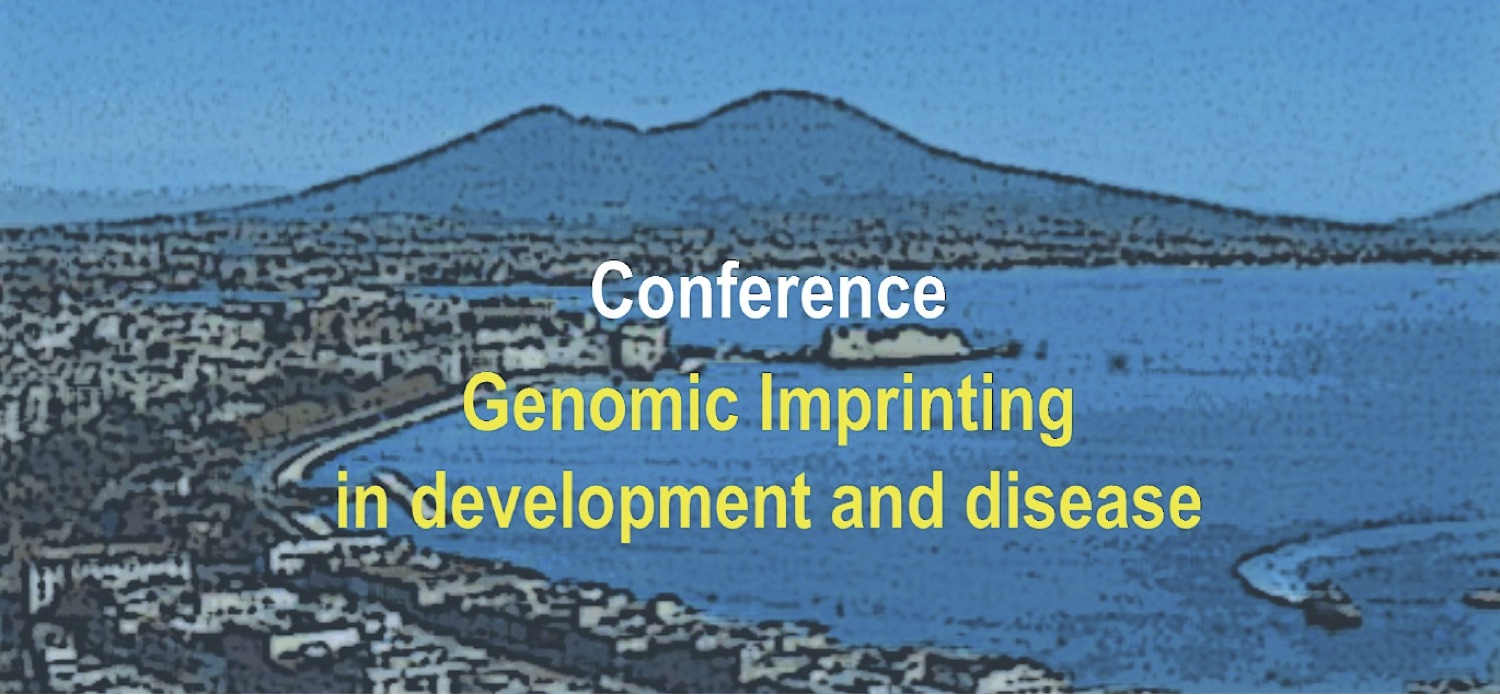 Conference
Genomic Imprinting
in development and disease